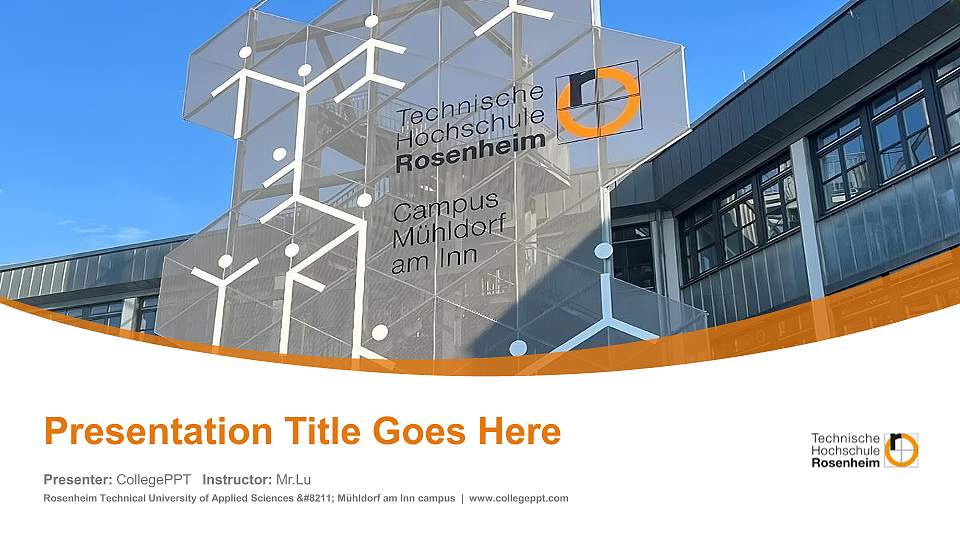 Technische Hochschule Rosenheim

Campus Mühldorf am Inn

Presentation Title Goes Here

Presenter: CollegePPT Instructor: Mr.Lu

Rosenheim Technical University of Applied Sciences &#8211; Mühldorf am Inn campus | www.collegeppt.com

Technische Hochschule Rosenheim